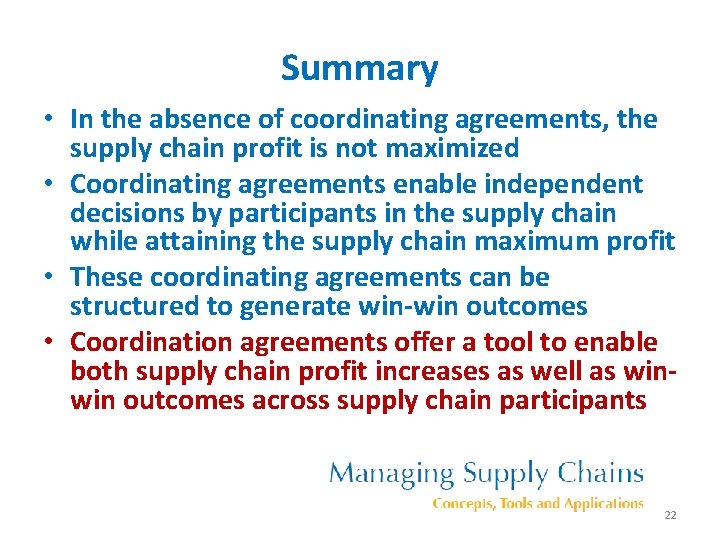 Summary

• In the absence of coordinating agreements, the supply chain profit is not maximized
• Coordinating agreements enable independent decisions by participants in the supply chain while attaining the supply chain maximum profit
• These coordinating agreements can be structured to generate win-win outcomes
• Coordination agreements offer a tool to enable both supply chain profit increases as well as win-win outcomes across supply chain participants

Managing Supply Chains
Concepts, Tools and Applications
22